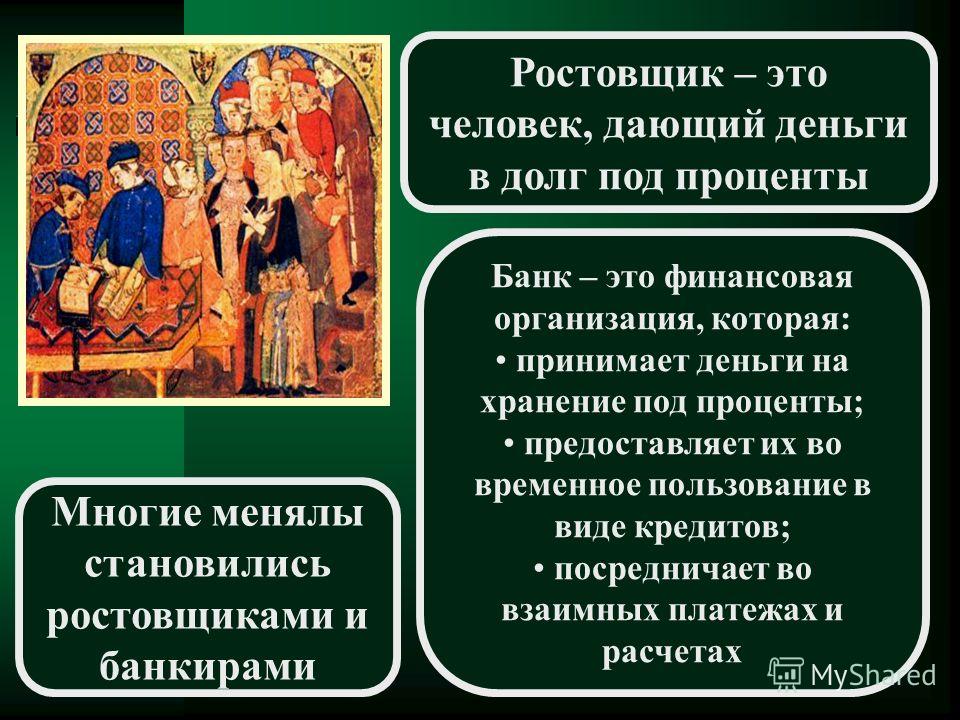 Ростовщик – это человек, дающий деньги в долг под проценты

Банк – это финансовая организация, которая:
• принимает деньги на хранение под проценты;
• предоставляет их во временное пользование в виде кредитов;
• посредничает во взаимных платежах и расчетах

Многие менялы становились ростовщиками и банкирами

MyShared